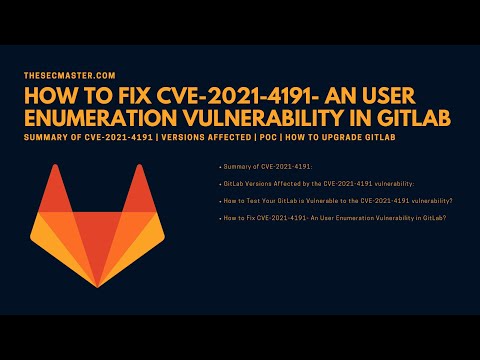 THESECMASTER.COM

HOW TO FIX CVE-2021-4191- AN USER ENUMERATION VULNERABILITY IN GITLAB

SUMMARY OF CVE-2021-4191 | VERSIONS AFFECTED | POC | HOW TO UPGRADE GITLAB

• Summary of CVE-2021-4191:

• GitLab Versions Affected by the CVE-2021-4191 vulnerability:

• How to Test Your GitLab is Vulnerable to the CVE-2021-4191 vulnerability?

• How to Fix CVE-2021-4191- An User Enumeration Vulnerability in GitLab?